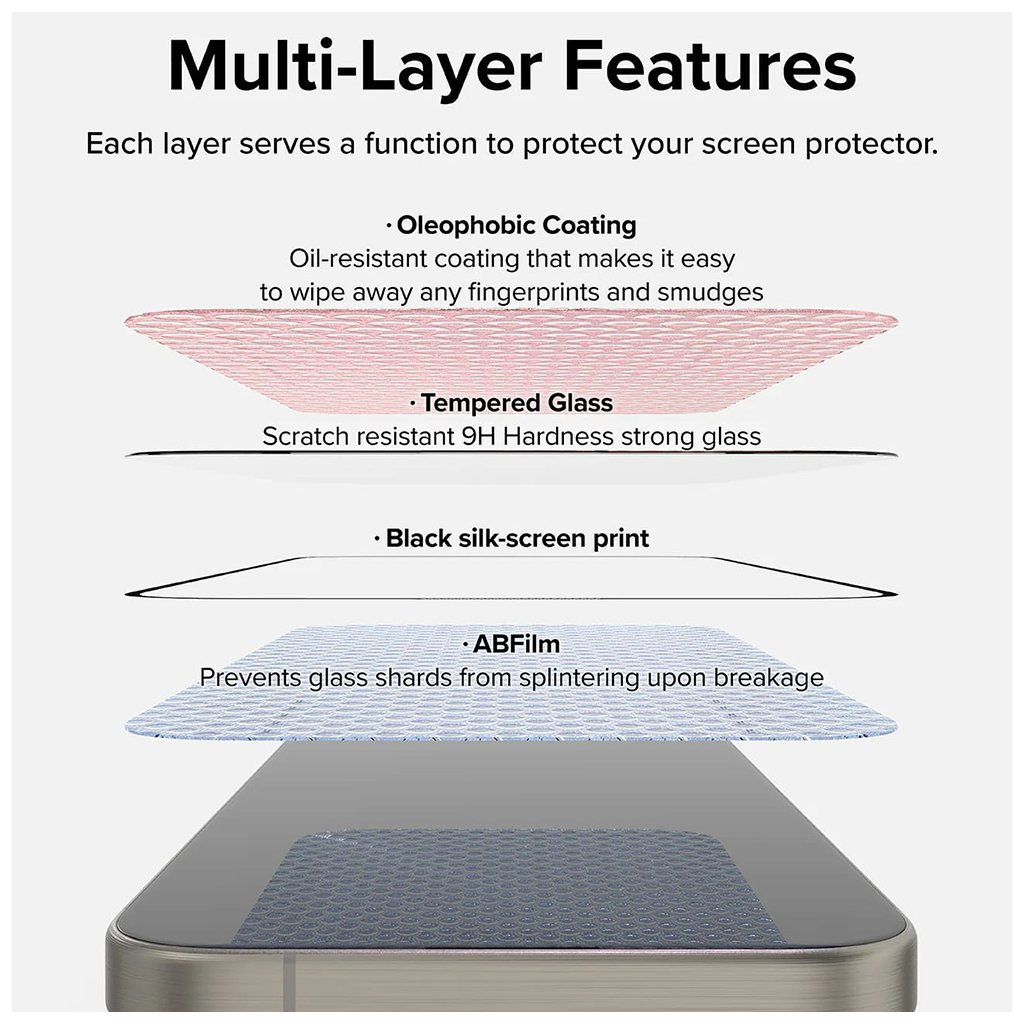 Multi-Layer Features

Each layer serves a function to protect your screen protector.

· Oleophobic Coating
Oil-resistant coating that makes it easy to wipe away any fingerprints and smudges

· Tempered Glass
Scratch resistant 9H Hardness strong glass

· Black silk-screen print

· ABFilm
Prevents glass shards from splintering upon breakage